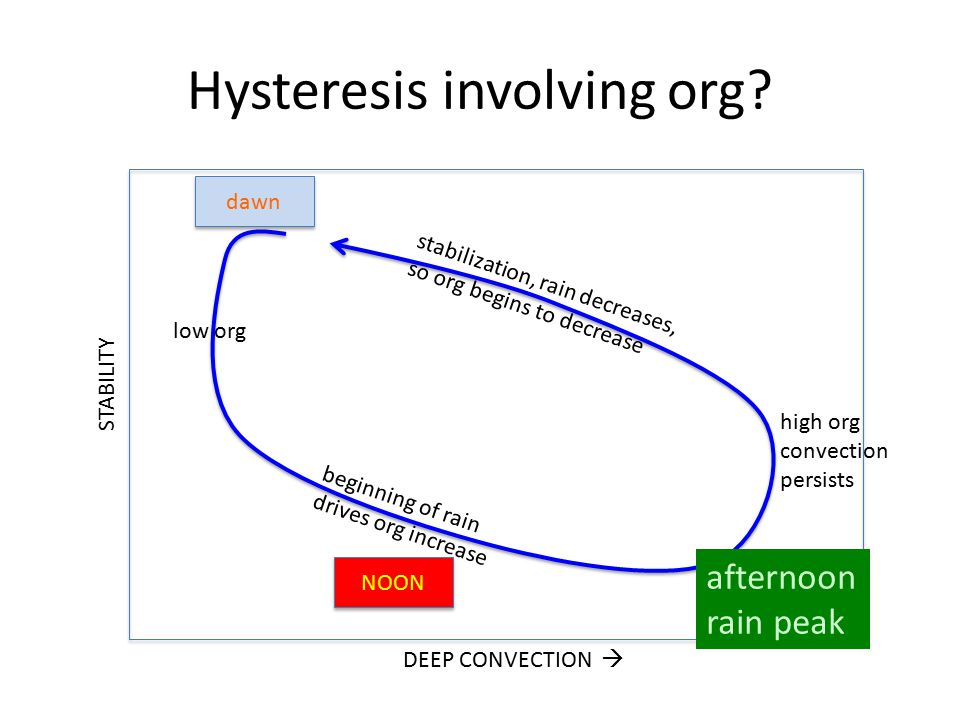 Hysteresis involving org?

dawn

stabilization, rain decreases, so org begins to decrease

low org

STABILITY

high org convection persists

beginning of rain drives org increase

NOON

afternoon rain peak

DEEP CONVECTION →